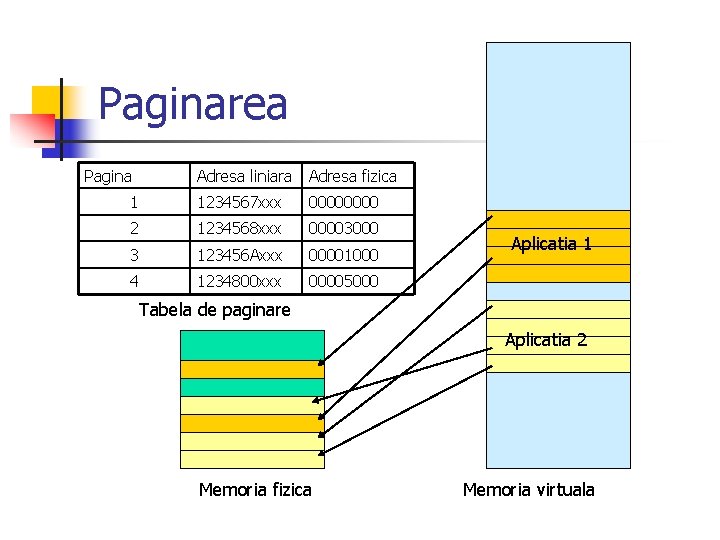 Paginarea

| Pagina | Adresa liniara | Adresa fizica |
|---|---|---|
| 1 | 1234567xxx | 00000000 |
| 2 | 1234568xxx | 00003000 |
| 3 | 123456Axxx | 00001000 |
| 4 | 1234800xxx | 00005000 |

Tabela de paginare

Aplicatia 1

Aplicatia 2

Memoria fizica

Memoria virtuala